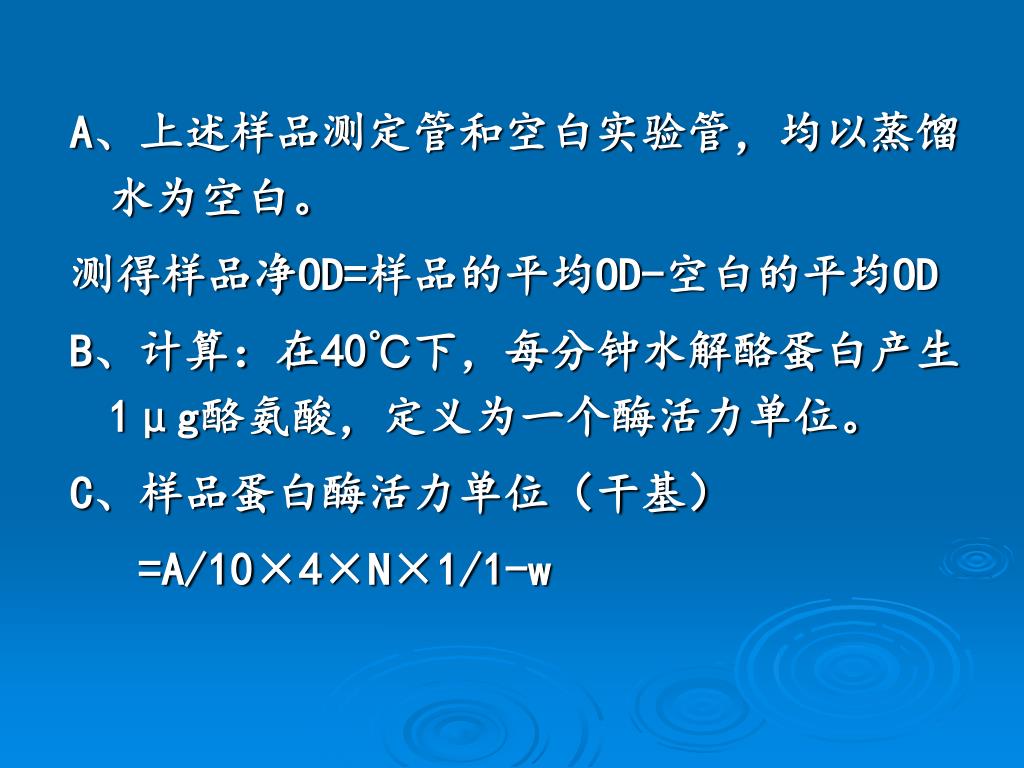 A、上述样品测定管和空白实验管，均以蒸馏水为空白。

测得样品净OD=样品的平均OD-空白的平均OD

B、计算：在40℃下，每分钟水解酪蛋白产生1μg酪氨酸，定义为一个酶活力单位。

C、样品蛋白酶活力单位（干基）

=A/10×4×N×1/1-w